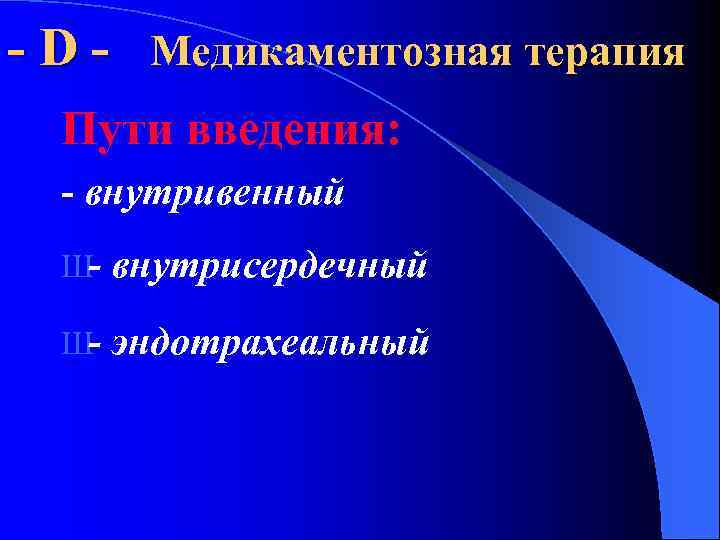 - D - Медикаментозная терапия

Пути введения:

- внутривенный

Ш- внутрисердечный

Ш- эндотрахеальный